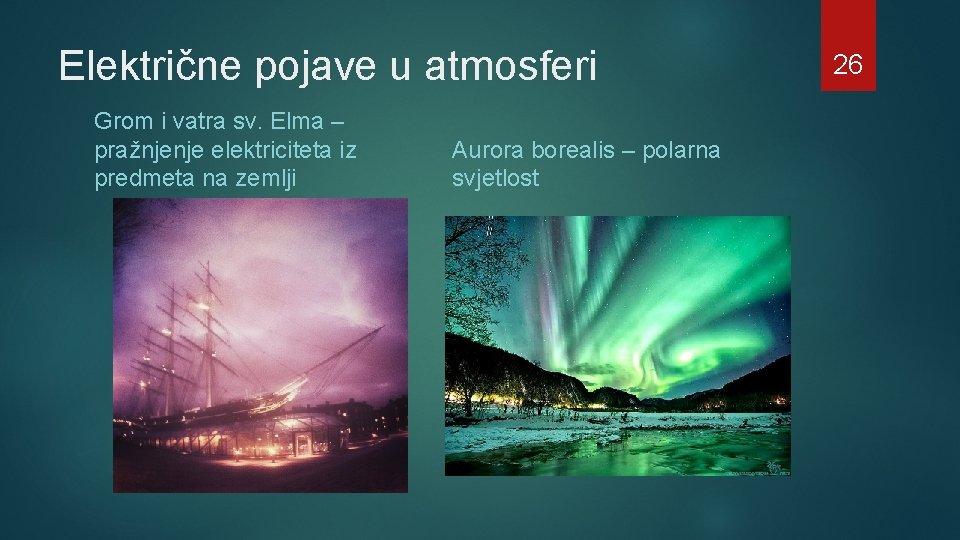 Električne pojave u atmosferi

26

Grom i vatra sv. Elma – pražnjenje elektriciteta iz predmeta na zemlji

Aurora borealis – polarna svjetlost